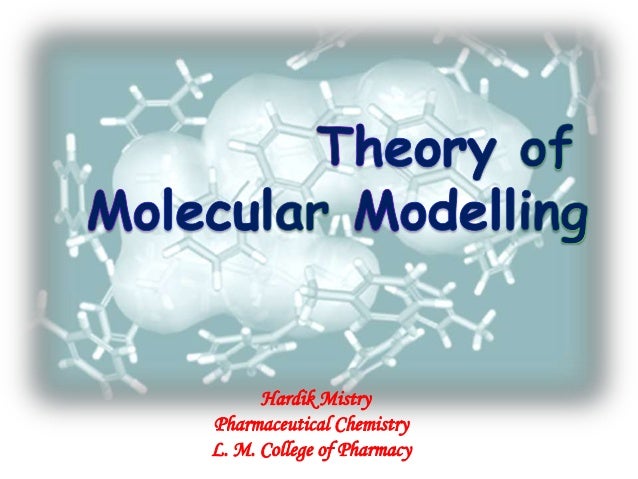 Theory of Molecular Modelling

Hardik Mistry
Pharmaceutical Chemistry
L. M. College of Pharmacy